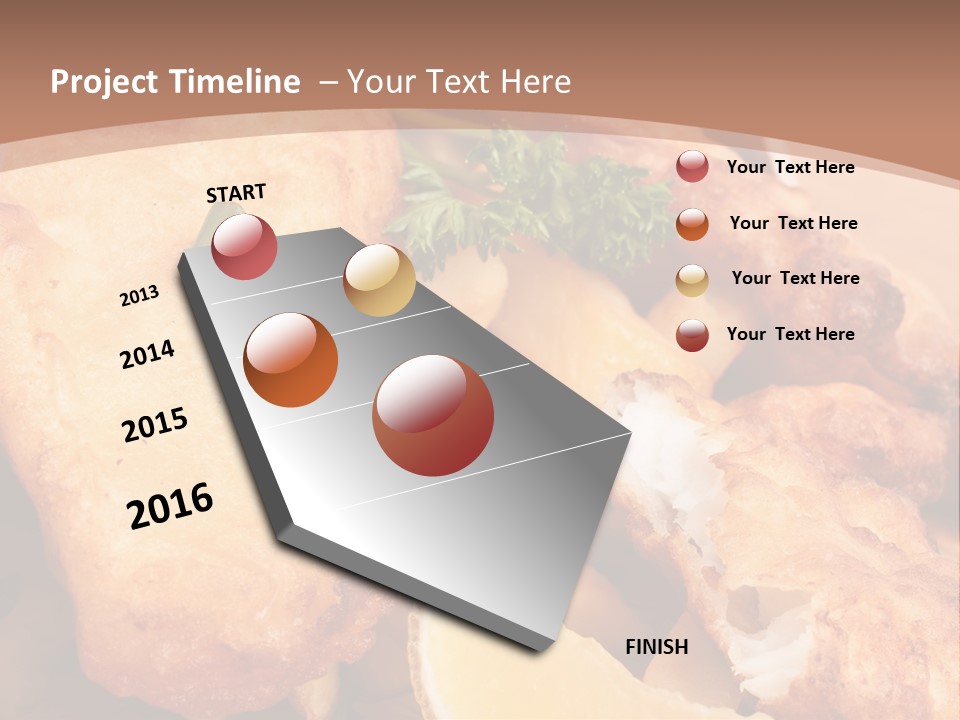 Project Timeline – Your Text Here

START

2013

2014

2015

2016

FINISH

Your Text Here

Your Text Here

Your Text Here

Your Text Here